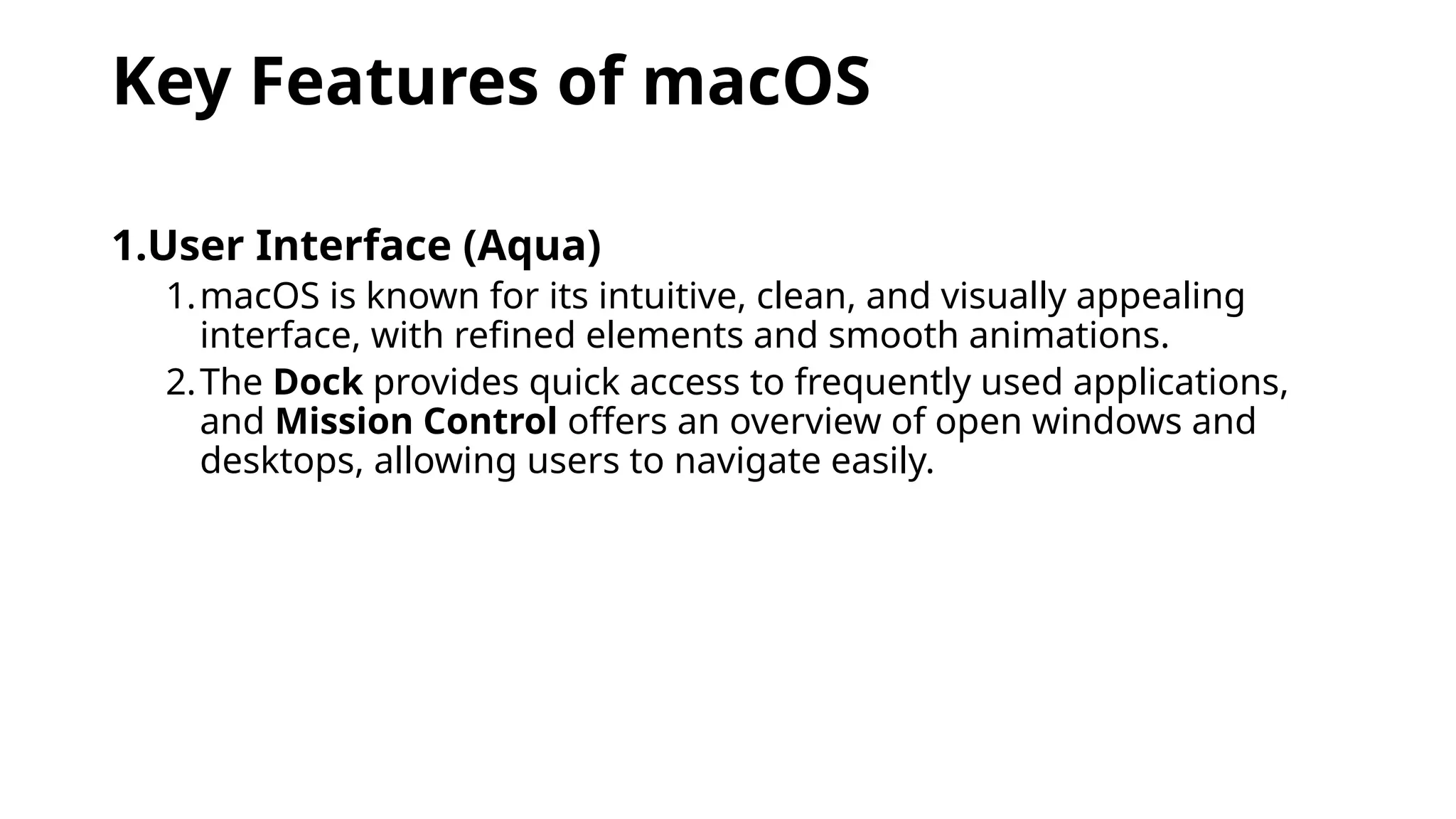 Key Features of macOS

1.User Interface (Aqua)

1. macOS is known for its intuitive, clean, and visually appealing interface, with refined elements and smooth animations.
2. The Dock provides quick access to frequently used applications, and Mission Control offers an overview of open windows and desktops, allowing users to navigate easily.